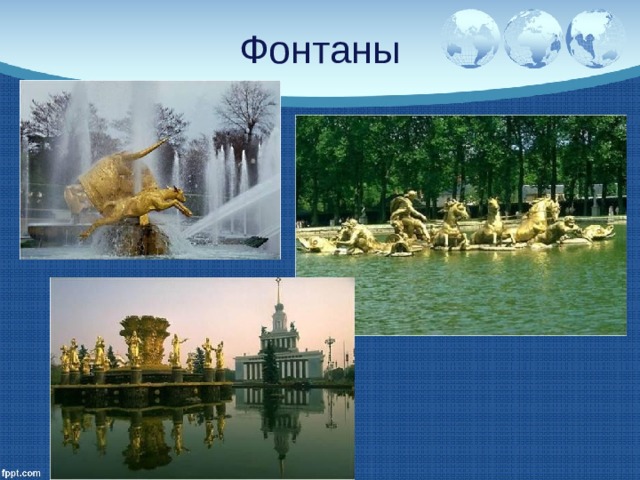 Фонтаны

fppt.com